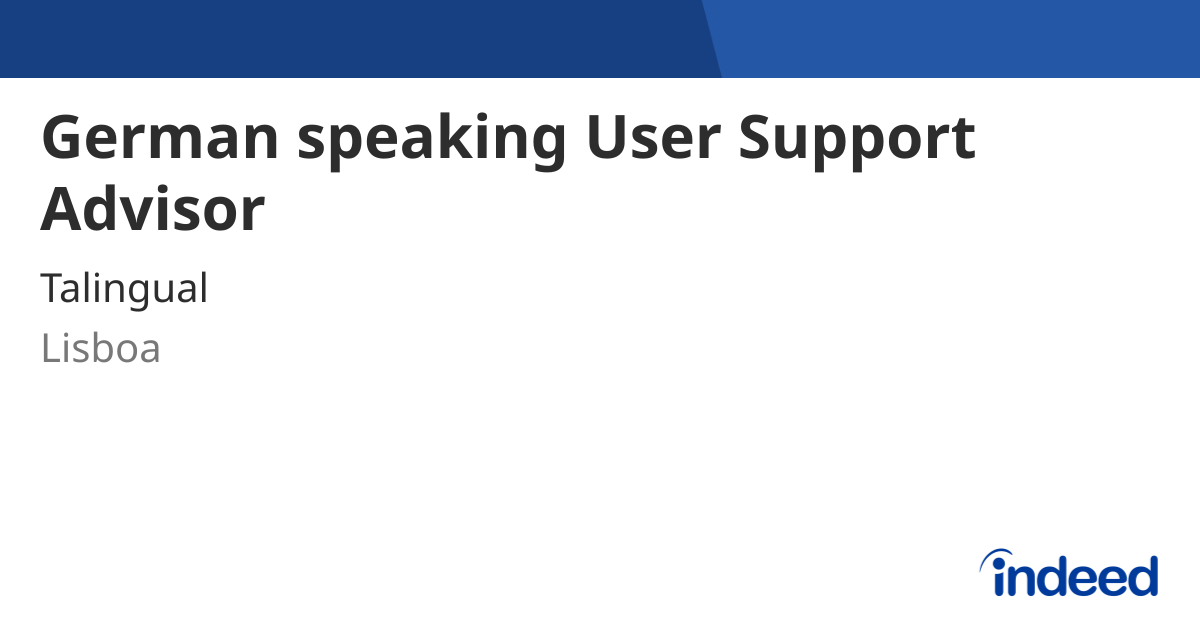 German speaking User Support Advisor

Talingual

Lisboa

indeed